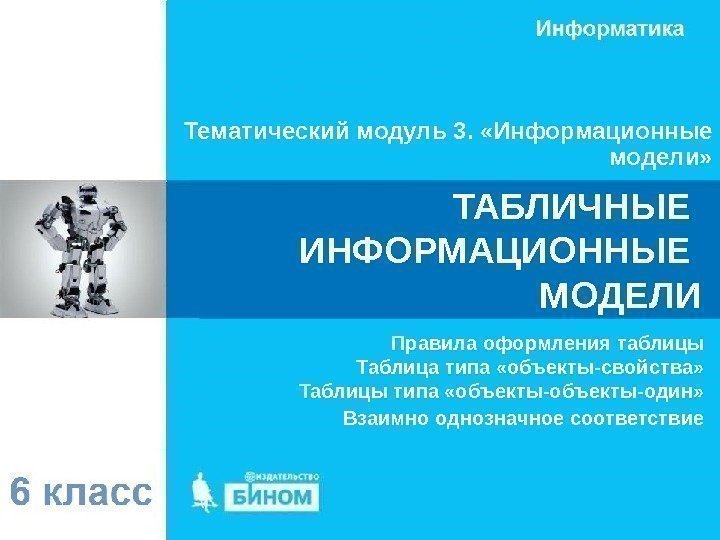 Информатика

Тематический модуль 3. «Информационные модели»

ТАБЛИЧНЫЕ ИНФОРМАЦИОННЫЕ МОДЕЛИ

Правила оформления таблицы
Таблица типа «объекты-свойства»
Таблицы типа «объекты-объекты-один»
Взаимно однозначное соответствие

6 класс

ИЗДАТЕЛЬСТВО
БИНОМ